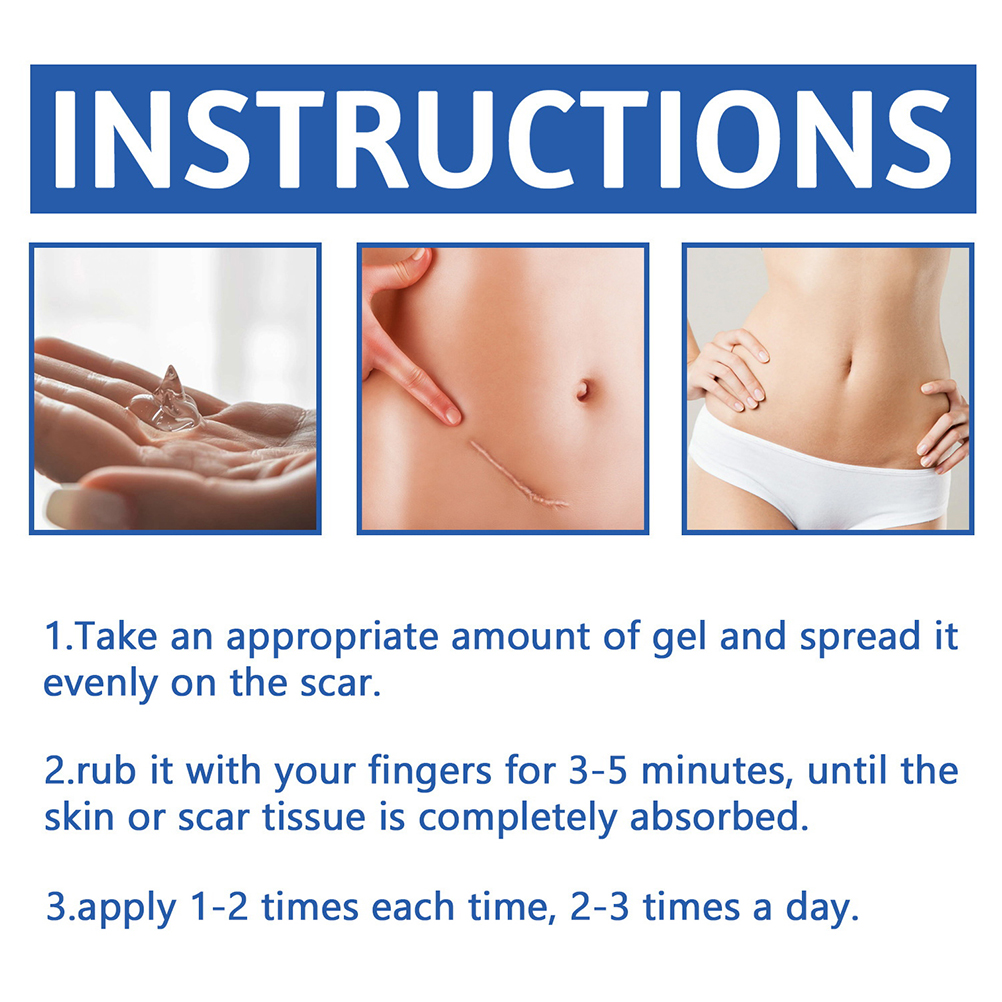 INSTRUCTIONS

1.Take an appropriate amount of gel and spread it evenly on the scar.

2.rub it with your fingers for 3-5 minutes, until the skin or scar tissue is completely absorbed.

3.apply 1-2 times each time, 2-3 times a day.